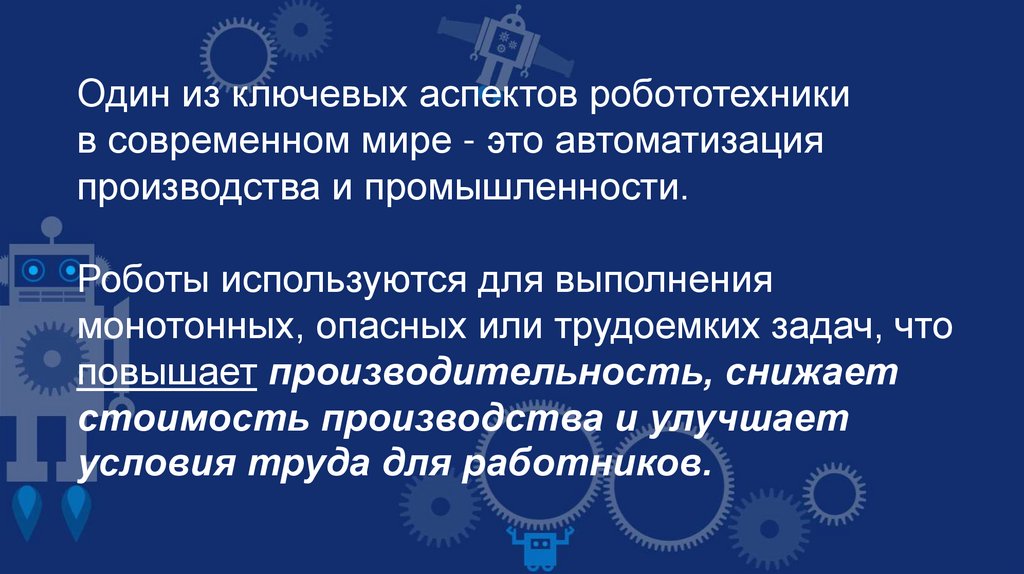 Один из ключевых аспектов робототехники в современном мире - это автоматизация производства и промышленности.

Роботы используются для выполнения монотонных, опасных или трудоемких задач, что повышает производительность, снижает стоимость производства и улучшает условия труда для работников.